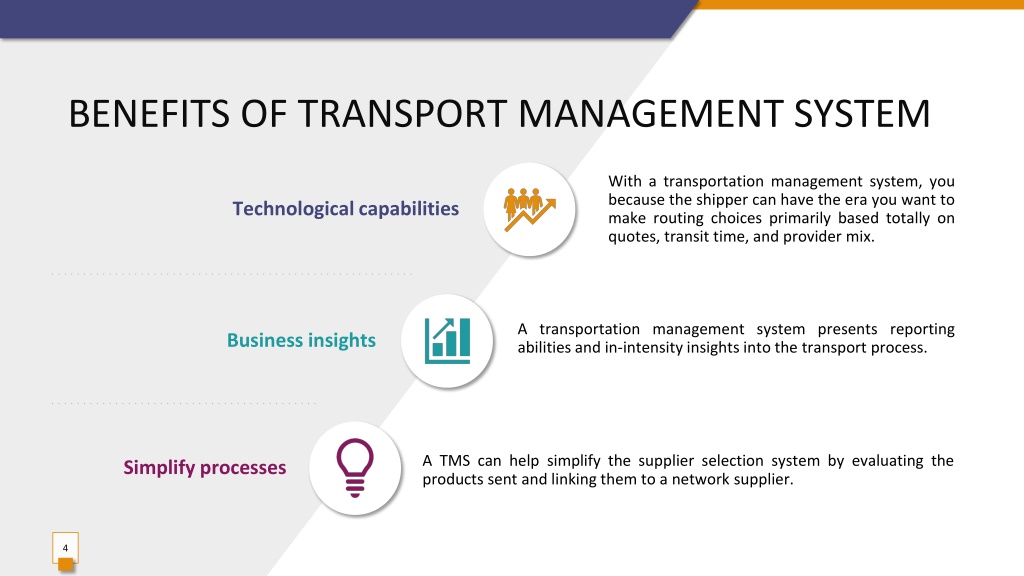 BENEFITS OF TRANSPORT MANAGEMENT SYSTEM

Technological capabilities

With a transportation management system, you because the shipper can have the era you want to make routing choices primarily based totally on quotes, transit time, and provider mix.

Business insights

A transportation management system presents reporting abilities and in-intensity insights into the transport process.

Simplify processes

A TMS can help simplify the supplier selection system by evaluating the products sent and linking them to a network supplier.

4